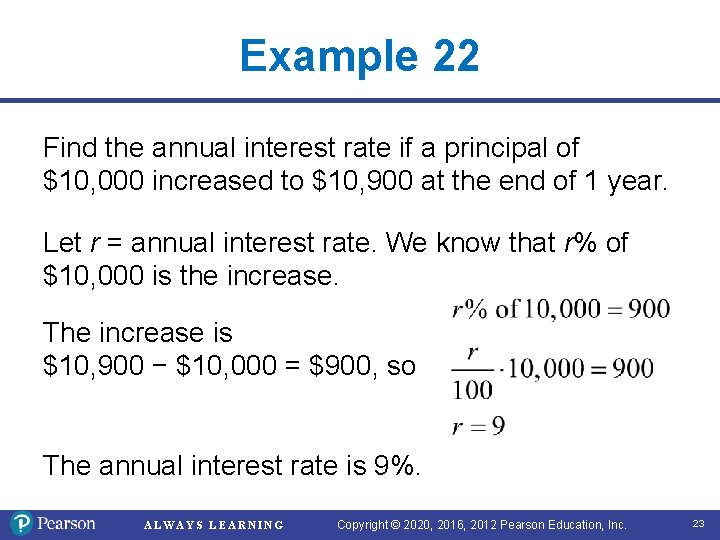 Example 22

Find the annual interest rate if a principal of \$10,000 increased to \$10,900 at the end of 1 year.

Let $r$ = annual interest rate. We know that $r$% of \$10,000 is the increase.

The increase is \$10,900 − \$10,000 = \$900, so

$r\% \text{ of } 10,000 = 900$

$\frac{r}{100} \cdot 10,000 = 900$

$r = 9$

The annual interest rate is 9%.

Pearson ALWAYS LEARNING Copyright © 2020, 2016, 2012 Pearson Education, Inc. 23